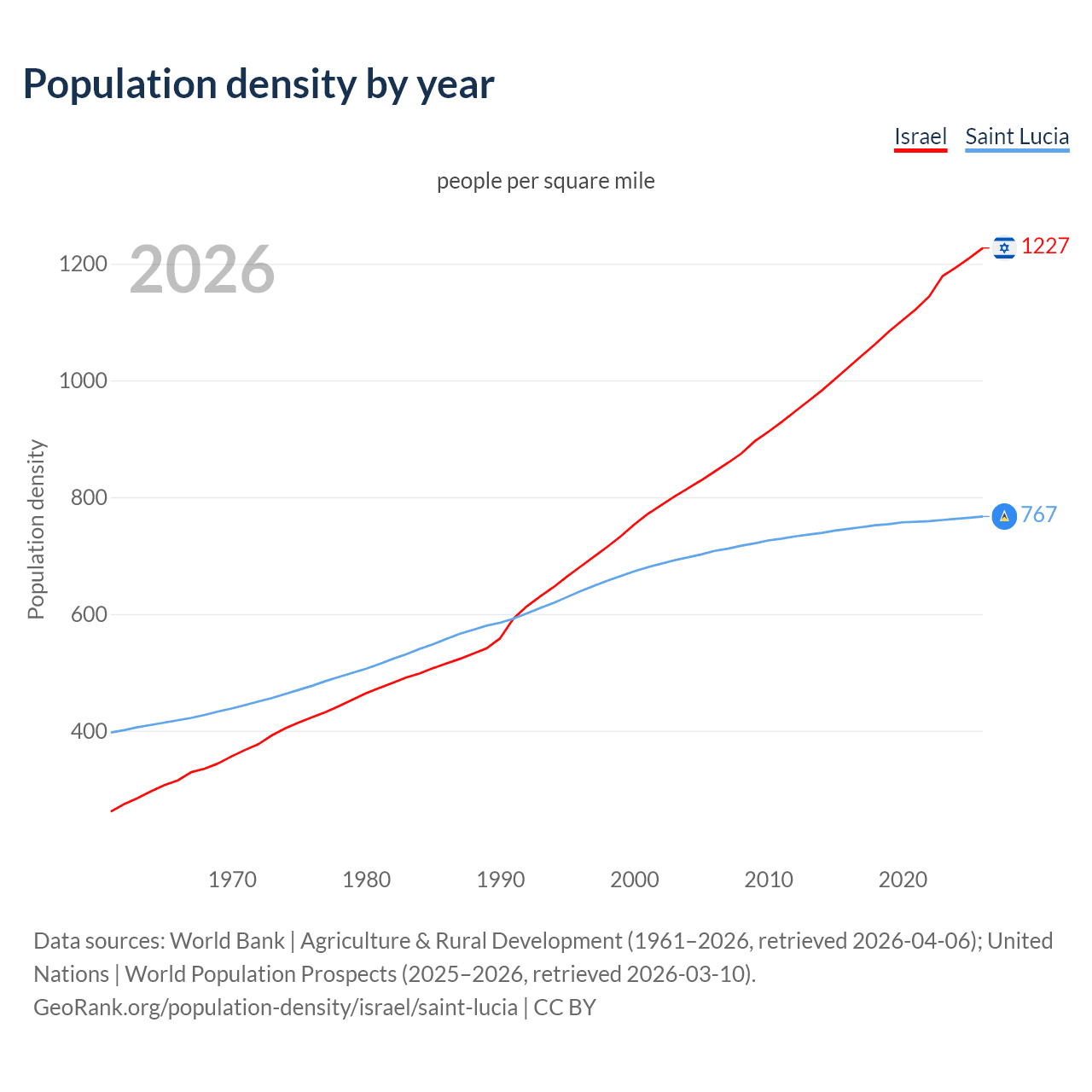 Population density by year

Israel Saint Lucia

people per square mile

2026

Population density

1200
1000
800
600
400

1227
767

1970 1980 1990 2000 2010 2020

Data sources: World Bank | Agriculture & Rural Development (1961–2026, retrieved 2026-04-06); United Nations | World Population Prospects (2025–2026, retrieved 2026-03-10).
GeoRank.org/population-density/israel/saint-lucia | CC BY